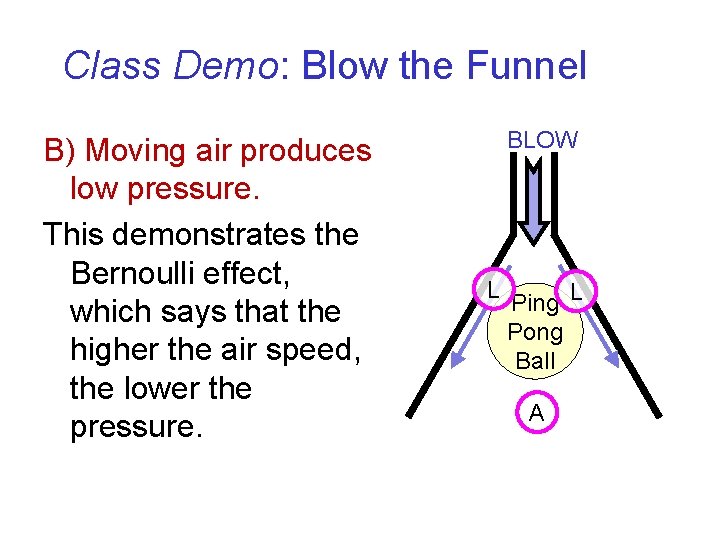 Class Demo: Blow the Funnel

B) Moving air produces low pressure.

This demonstrates the Bernoulli effect, which says that the higher the air speed, the lower the pressure.

BLOW

L

L

Ping Pong Ball

A